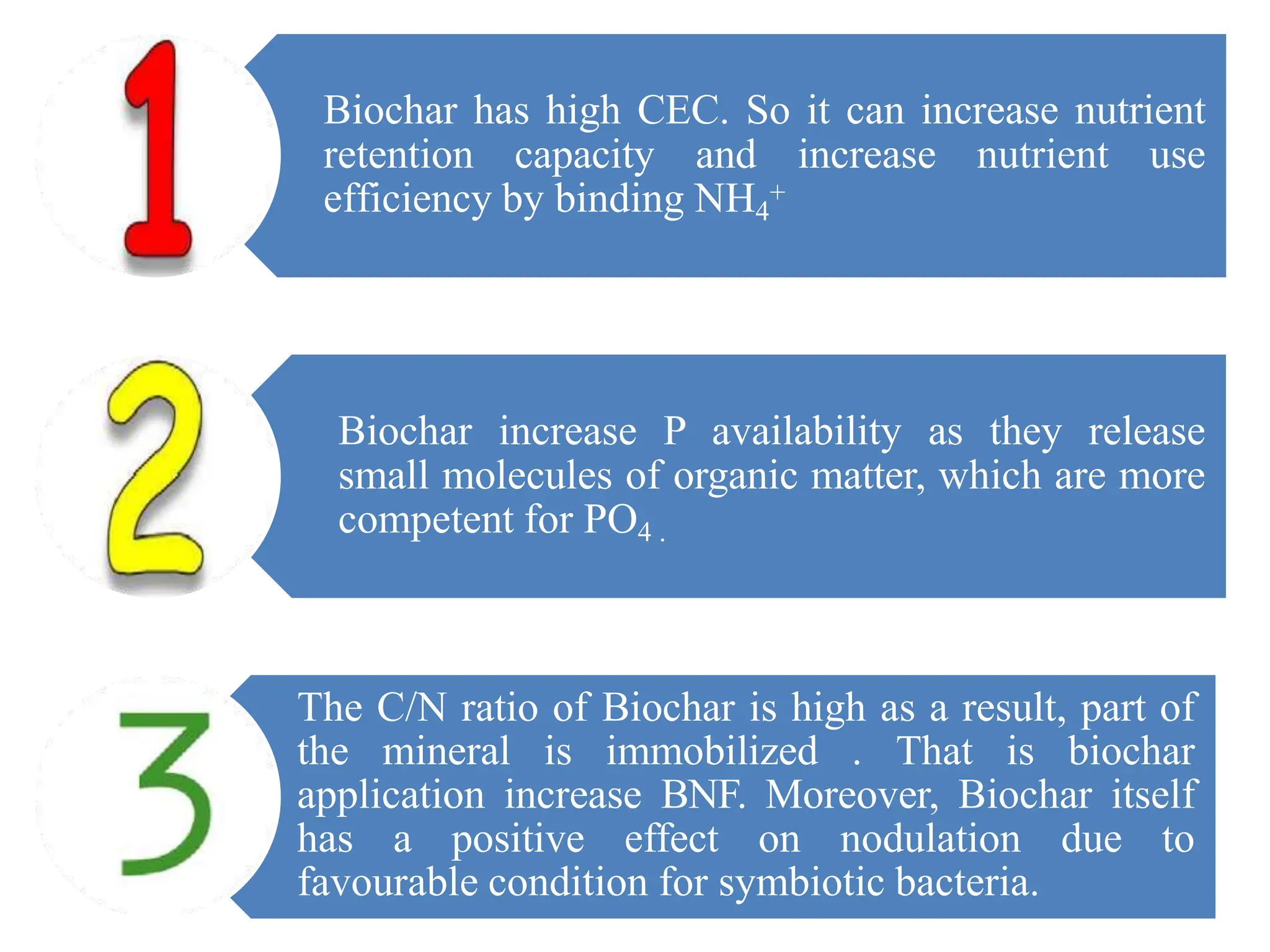 1

Biochar has high CEC. So it can increase nutrient retention capacity and increase nutrient use efficiency by binding $NH_4^+$

2

Biochar increase P availability as they release small molecules of organic matter, which are more competent for $PO_4$ .

3

The C/N ratio of Biochar is high as a result, part of the mineral is immobilized . That is biochar application increase BNF. Moreover, Biochar itself has a positive effect on nodulation due to favourable condition for symbiotic bacteria.